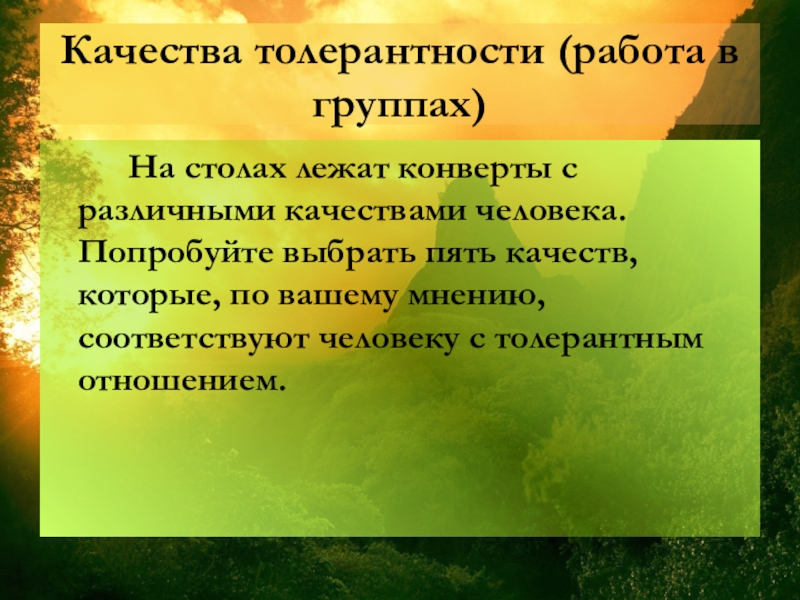 Качества толерантности (работа в группах)

На столах лежат конверты с различными качествами человека. Попробуйте выбрать пять качеств, которые, по вашему мнению, соответствуют человеку с толерантным отношением.